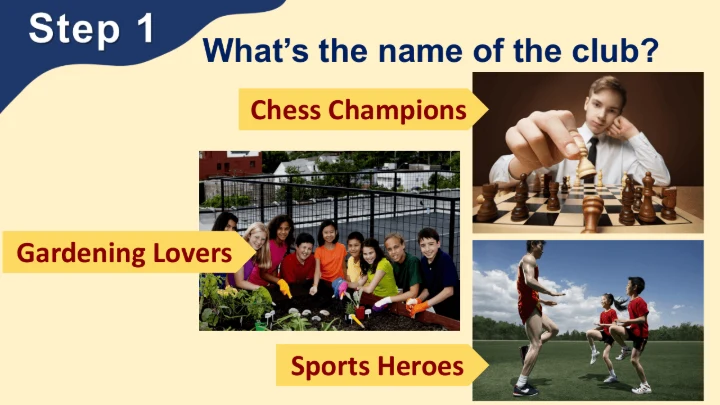 Step 1

What's the name of the club?

Chess Champions

Gardening Lovers

Sports Heroes